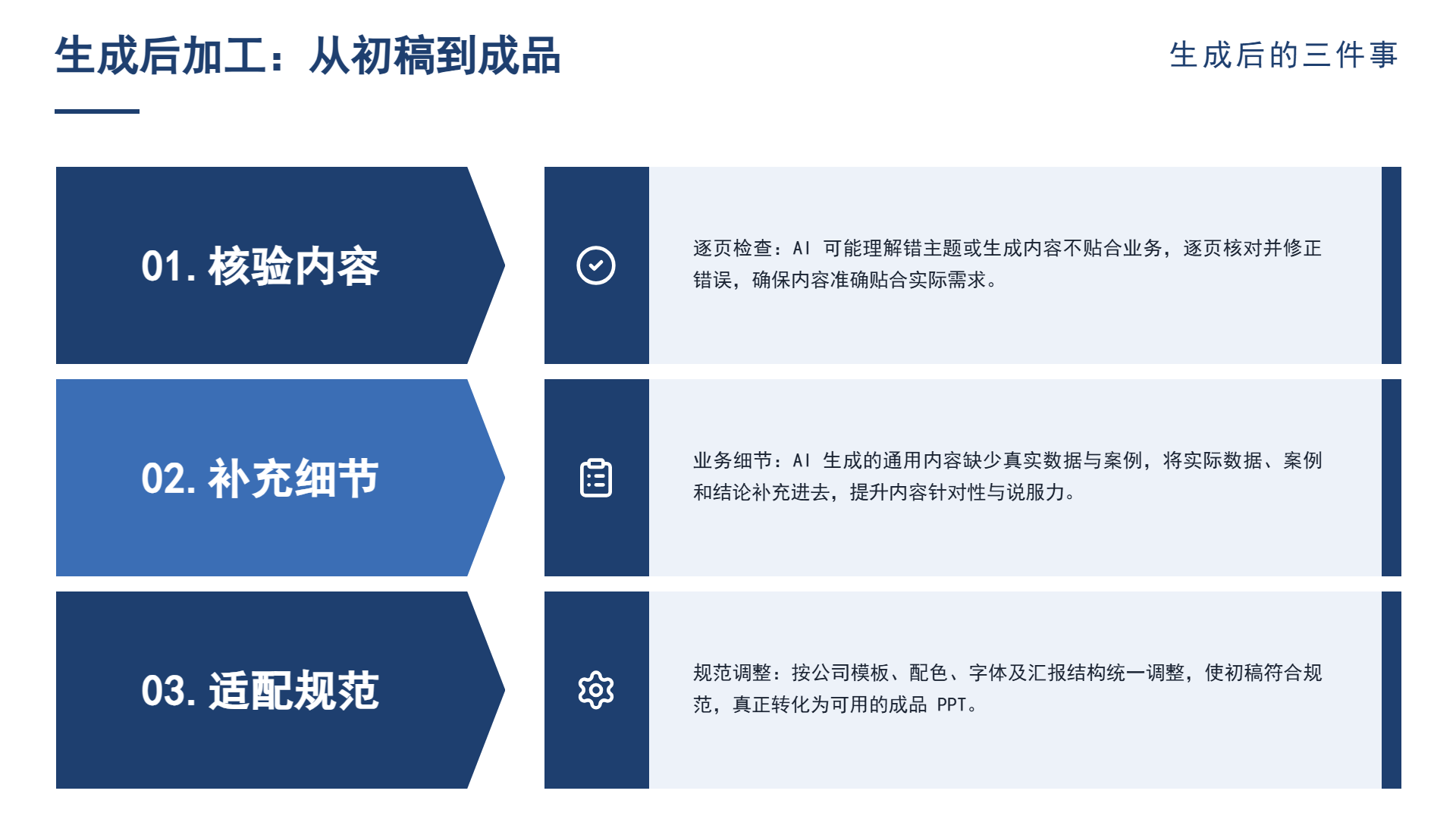 生成后加工：从初稿到成品

生成后的三件事

01. 核验内容

逐页检查：AI 可能理解错主题或生成内容不贴合业务，逐页核对并修正错误，确保内容准确贴合实际需求。

02. 补充细节

业务细节：AI 生成的通用内容缺少真实数据与案例，将实际数据、案例和结论补充进去，提升内容针对性与说服力。

03. 适配规范

规范调整：按公司模板、配色、字体及汇报结构统一调整，使初稿符合规范，真正转化为可用的成品 PPT。